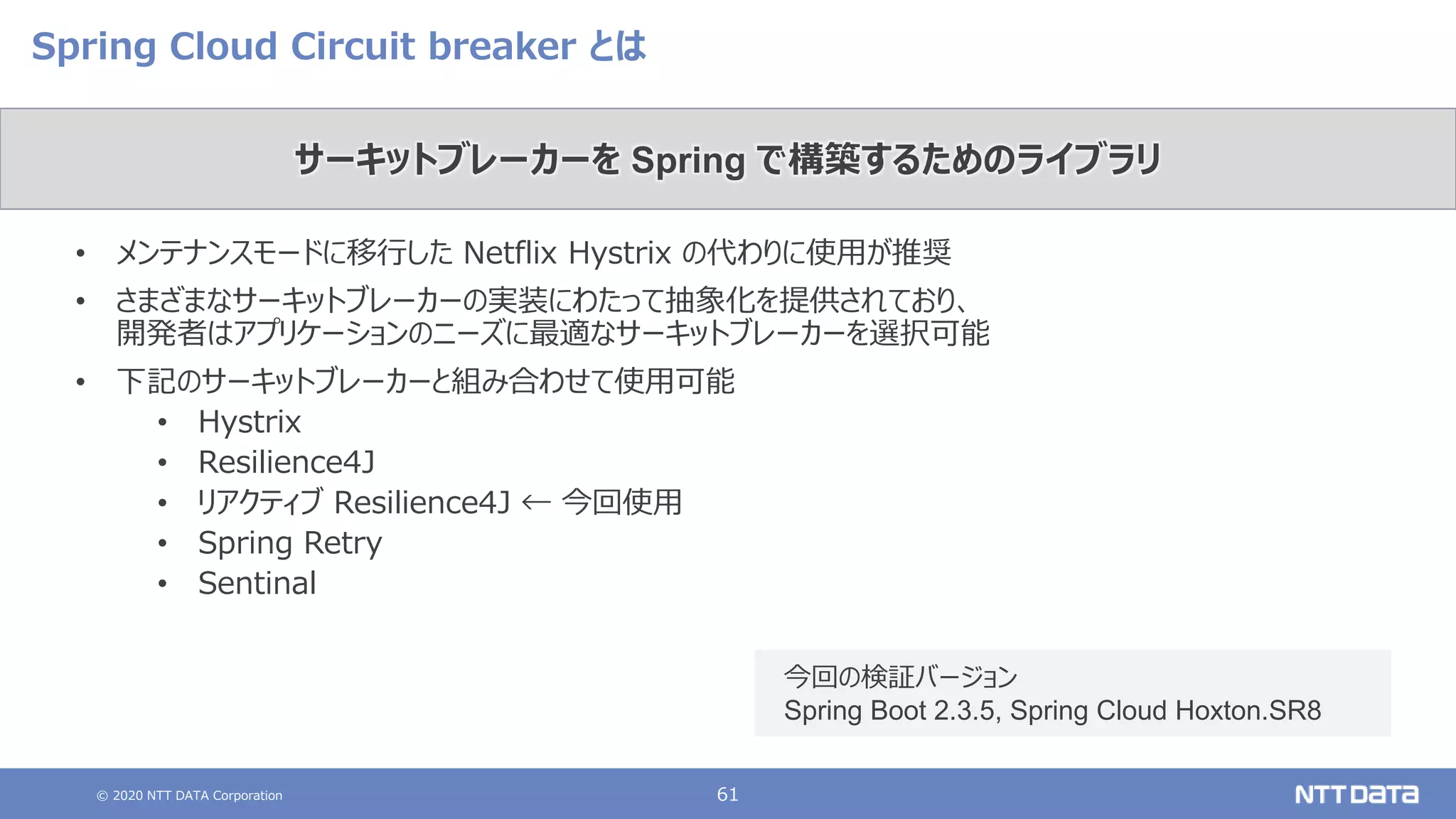 Spring Cloud Circuit breaker とは

サーキットブレーカーを Spring で構築するためのライブラリ

• メンテナンスモードに移行した Netflix Hystrix の代わりに使用が推奨
• さまざまなサーキットブレーカーの実装にわたって抽象化を提供されており、開発者はアプリケーションのニーズに最適なサーキットブレーカーを選択可能
• 下記のサーキットブレーカーと組み合わせて使用可能
  • Hystrix
  • Resilience4J
  • リアクティブ Resilience4J ← 今回使用
  • Spring Retry
  • Sentinal

今回の検証バージョン
Spring Boot 2.3.5, Spring Cloud Hoxton.SR8

© 2020 NTT DATA Corporation
61
NTT DaTa